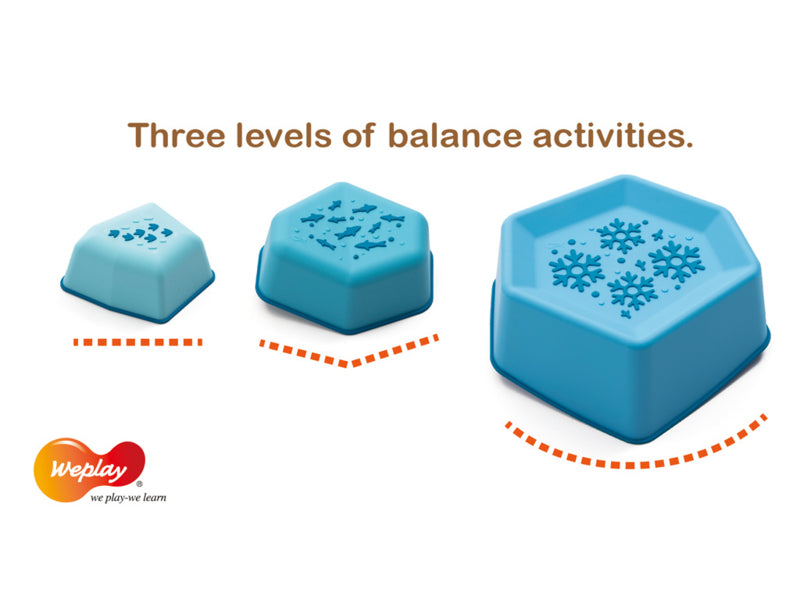 Three levels of balance activities.

Weplay®
we play-we learn